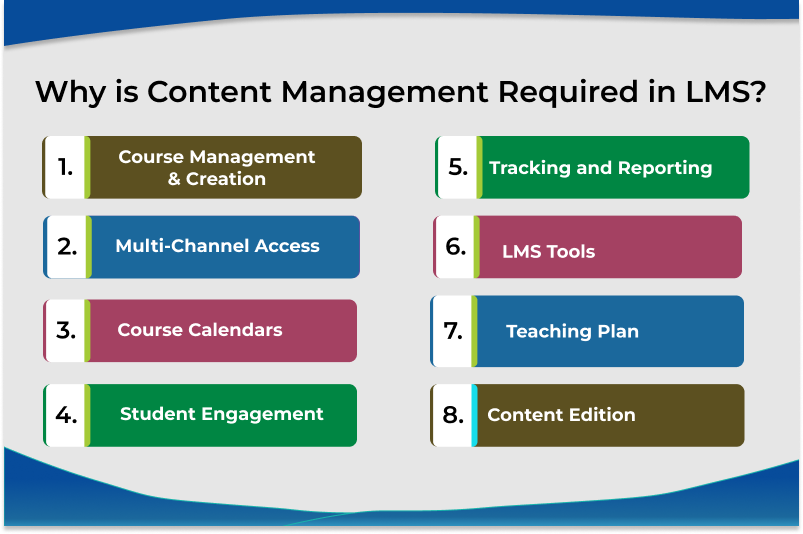 Why is Content Management Required in LMS?

1. Course Management & Creation

2. Multi-Channel Access

3. Course Calendars

4. Student Engagement

5. Tracking and Reporting

6. LMS Tools

7. Teaching Plan

8. Content Edition